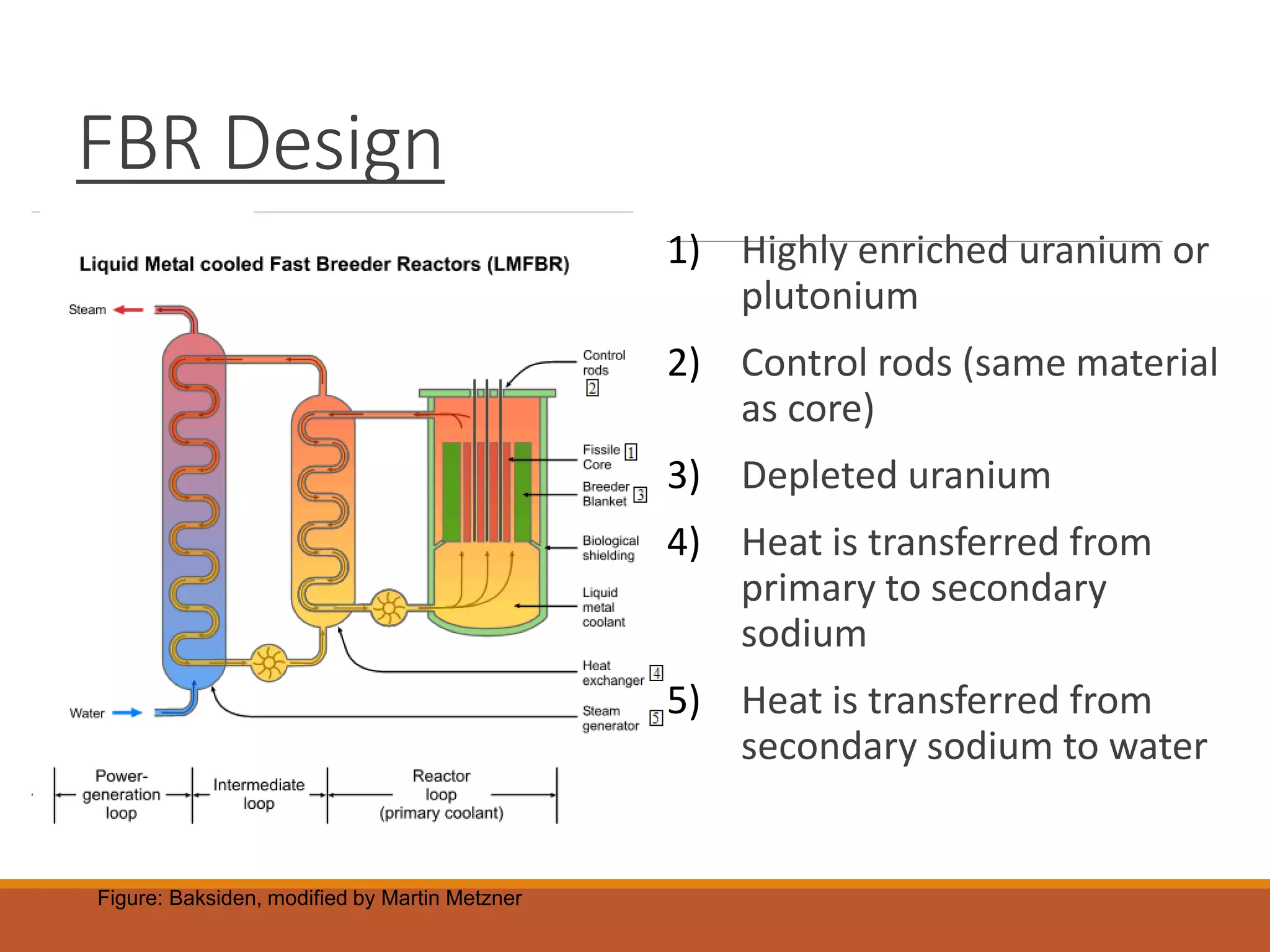 FBR Design

Liquid Metal cooled Fast Breeder Reactors (LMFBR)

Steam

Water

Control rods 2

Fissile Core 1

Breeder Blanket 3

Biological shielding

Liquid metal coolant

Heat exchanger 4

Steam generator 5

Power-generation loop

Intermediate loop

Reactor loop (primary coolant)

1) Highly enriched uranium or plutonium

2) Control rods (same material as core)

3) Depleted uranium

4) Heat is transferred from primary to secondary sodium

5) Heat is transferred from secondary sodium to water

Figure: Baksiden, modified by Martin Metzner